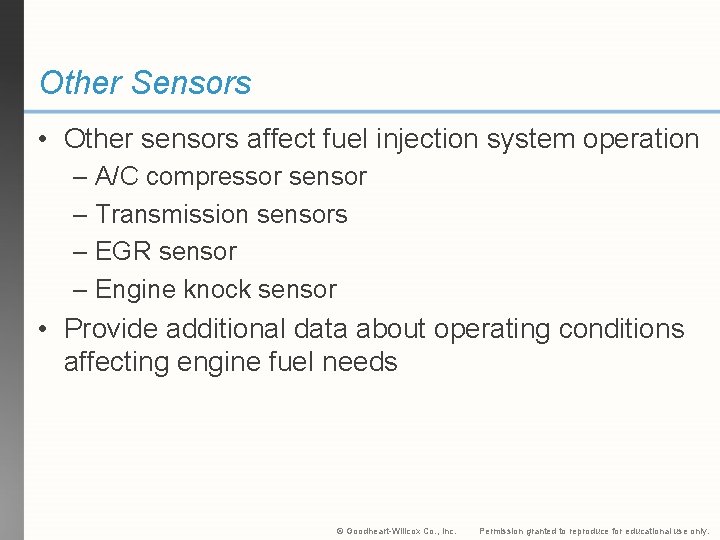 Other Sensors

• Other sensors affect fuel injection system operation
– A/C compressor sensor
– Transmission sensors
– EGR sensor
– Engine knock sensor
• Provide additional data about operating conditions affecting engine fuel needs

© Goodheart-Willcox Co., Inc. Permission granted to reproduce for educational use only.